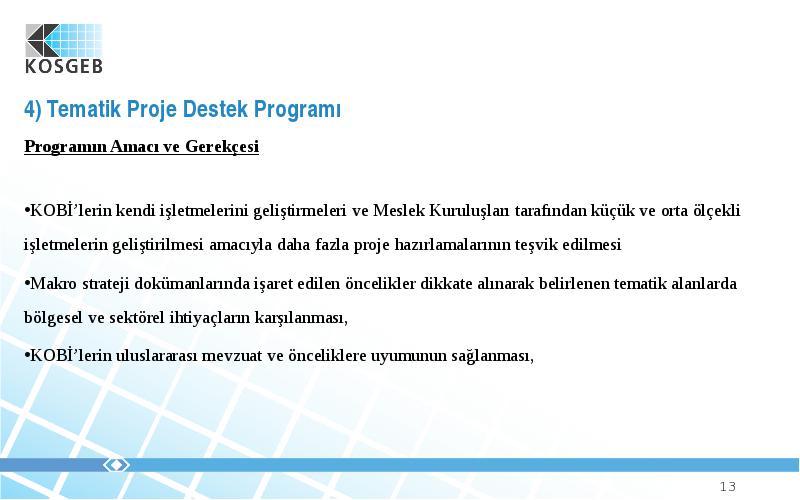 KOSGEB

4) Tematik Proje Destek Programı

Programın Amacı ve Gerekçesi

•KOBİ'lerin kendi işletmelerini geliştirmeleri ve Meslek Kuruluşları tarafından küçük ve orta ölçekli işletmelerin geliştirilmesi amacıyla daha fazla proje hazırlamalarının teşvik edilmesi

•Makro strateji dokümanlarında işaret edilen öncelikler dikkate alınarak belirlenen tematik alanlarda bölgesel ve sektörel ihtiyaçların karşılanması,

•KOBİ'lerin uluslararası mevzuat ve önceliklere uyumunun sağlanması,

13